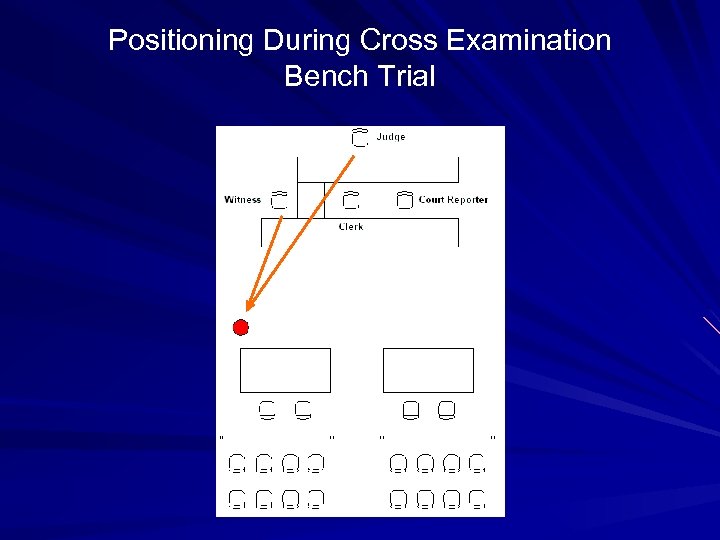 Positioning During Cross Examination
Bench Trial

Judge

Witness

Court Reporter

Clerk